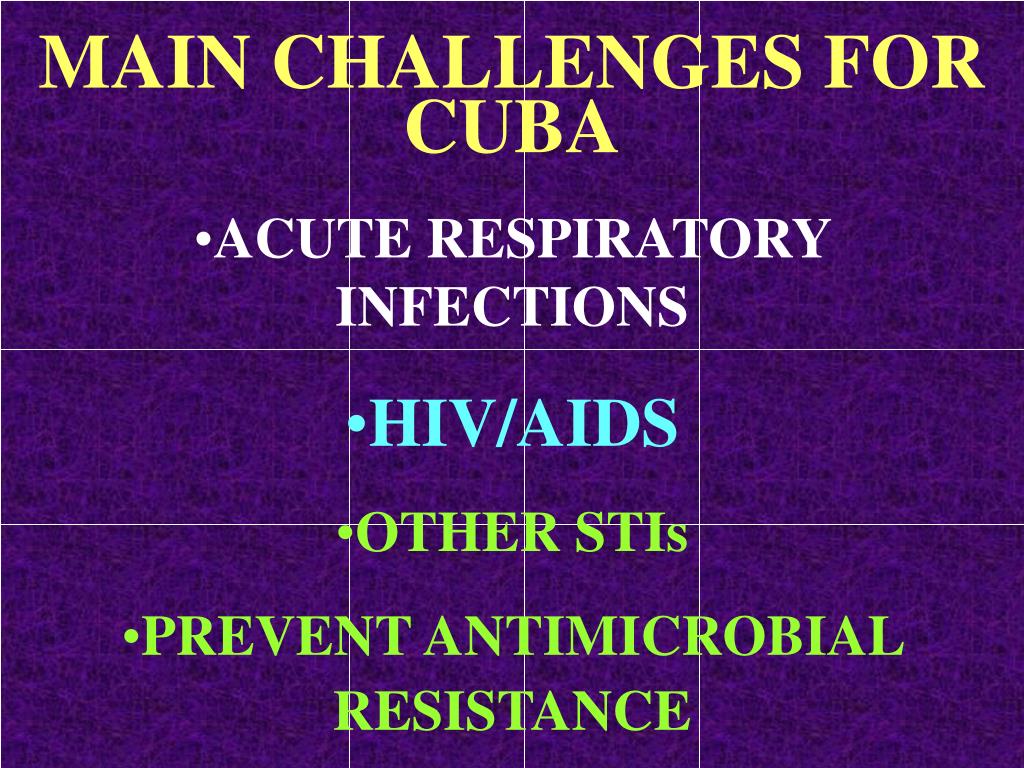 MAIN CHALLENGES FOR CUBA

•ACUTE RESPIRATORY INFECTIONS

•HIV/AIDS

•OTHER STIs

•PREVENT ANTIMICROBIAL RESISTANCE